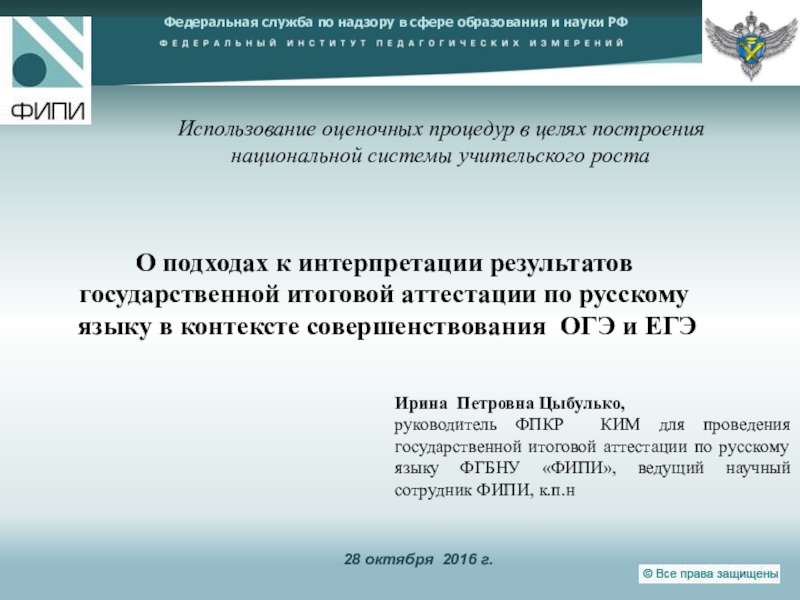 ФИПИ

Федеральная служба по надзору в сфере образования и науки РФ

ФЕДЕРАЛЬНЫЙ ИНСТИТУТ ПЕДАГОГИЧЕСКИХ ИЗМЕРЕНИЙ

Использование оценочных процедур в целях построения национальной системы учительского роста

О подходах к интерпретации результатов государственной итоговой аттестации по русскому языку в контексте совершенствования ОГЭ и ЕГЭ

Ирина Петровна Цыбулько,
руководитель ФПКР КИМ для проведения государственной итоговой аттестации по русскому языку ФГБНУ «ФИПИ», ведущий научный сотрудник ФИПИ, к.п.н

28 октября 2016 г.

© Все права защищены